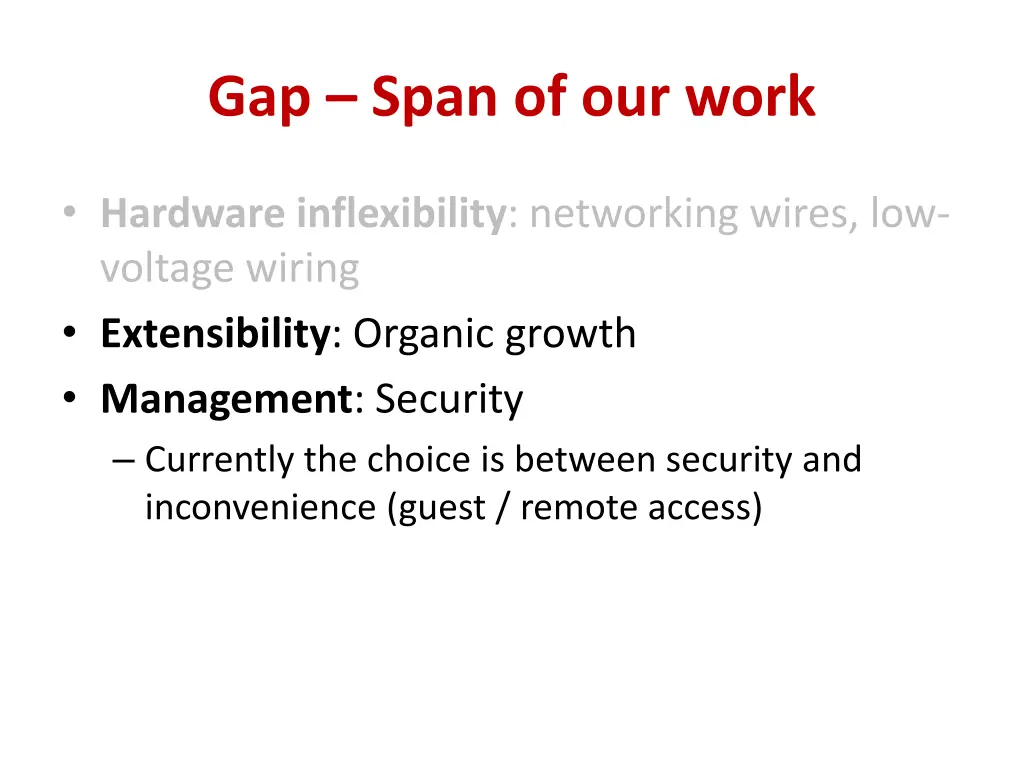 Gap – Span of our work

• Hardware inflexibility: networking wires, low-voltage wiring
• Extensibility: Organic growth
• Management: Security
– Currently the choice is between security and inconvenience (guest / remote access)